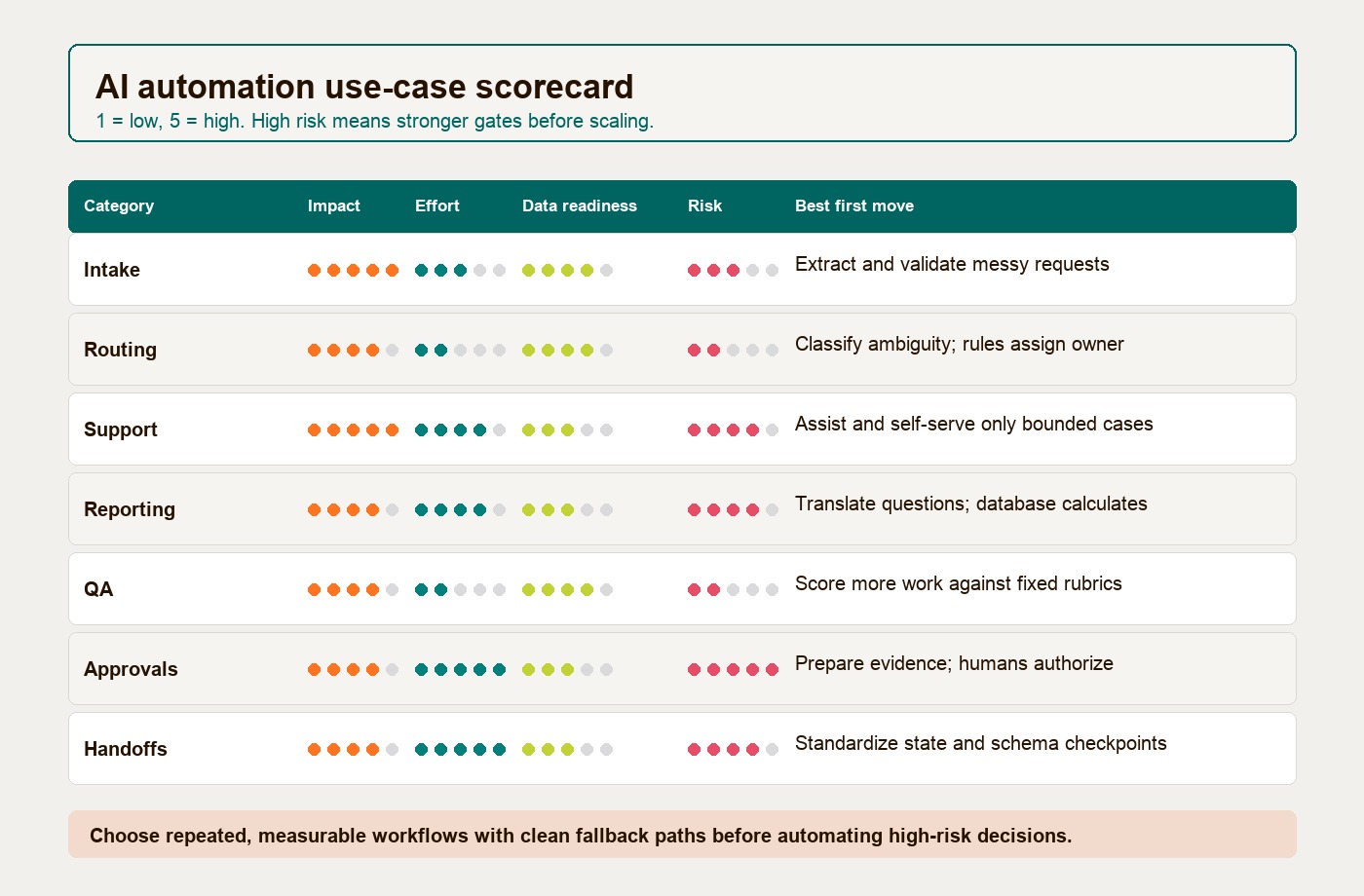 AI automation use-case scorecard
1 = low, 5 = high. High risk means stronger gates before scaling.

| Category | Impact | Effort | Data readiness | Risk | Best first move |
|---|---|---|---|---|---|
| Intake | | | | | Extract and validate messy requests |
| Routing | | | | | Classify ambiguity; rules assign owner |
| Support | | | | | Assist and self-serve only bounded cases |
| Reporting | | | | | Translate questions; database calculates |
| QA | | | | | Score more work against fixed rubrics |
| Approvals | | | | | Prepare evidence; humans authorize |
| Handoffs | | | | | Standardize state and schema checkpoints |

Choose repeated, measurable workflows with clean fallback paths before automating high-risk decisions.